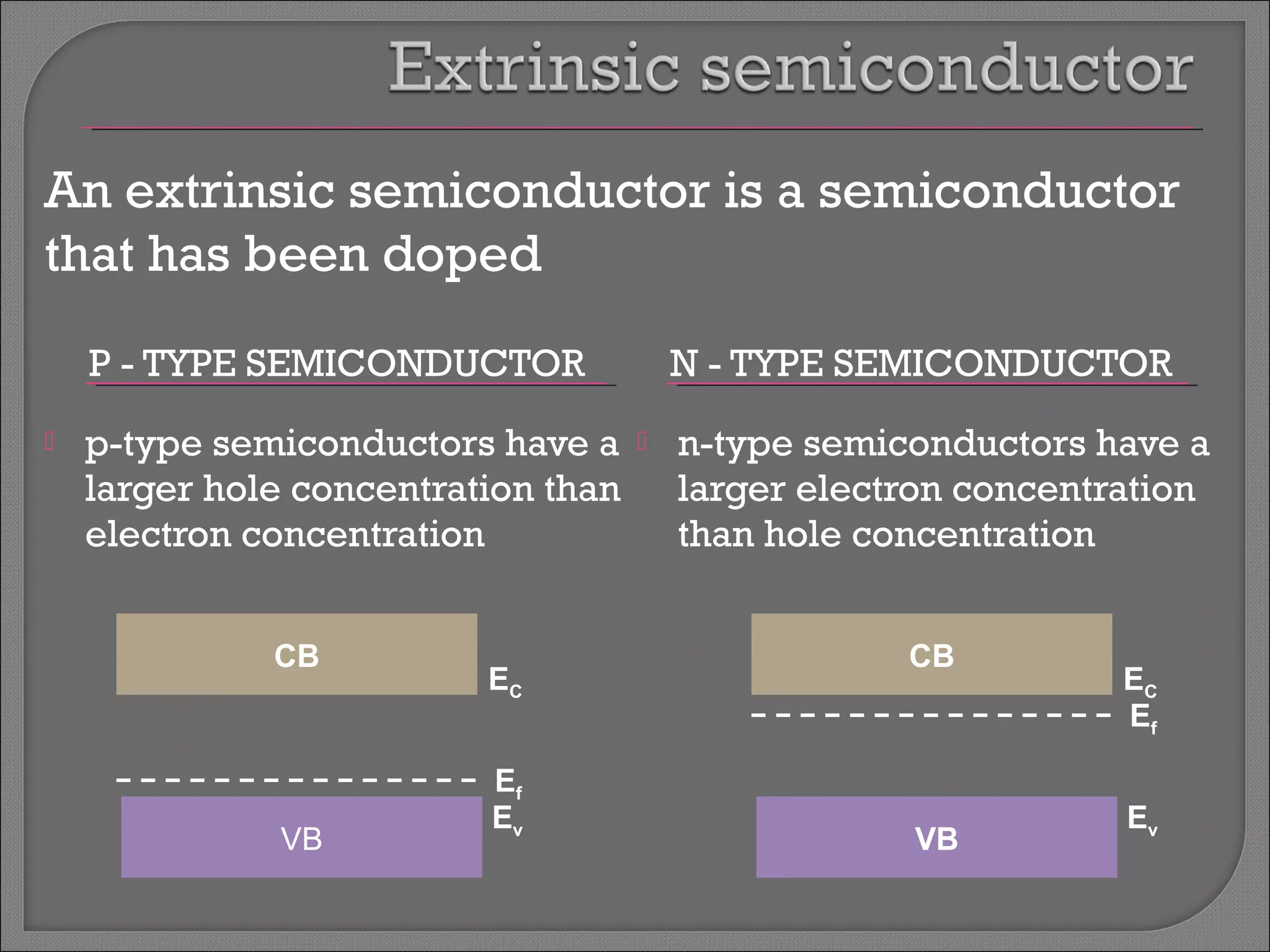 Extrinsic semiconductor

An extrinsic semiconductor is a semiconductor that has been doped

P - TYPE SEMICONDUCTOR

p-type semiconductors have a larger hole concentration than electron concentration

CB

$E_C$

$E_f$

$E_v$

VB

N - TYPE SEMICONDUCTOR

n-type semiconductors have a larger electron concentration than hole concentration

CB

$E_C$

$E_f$

$E_v$

VB